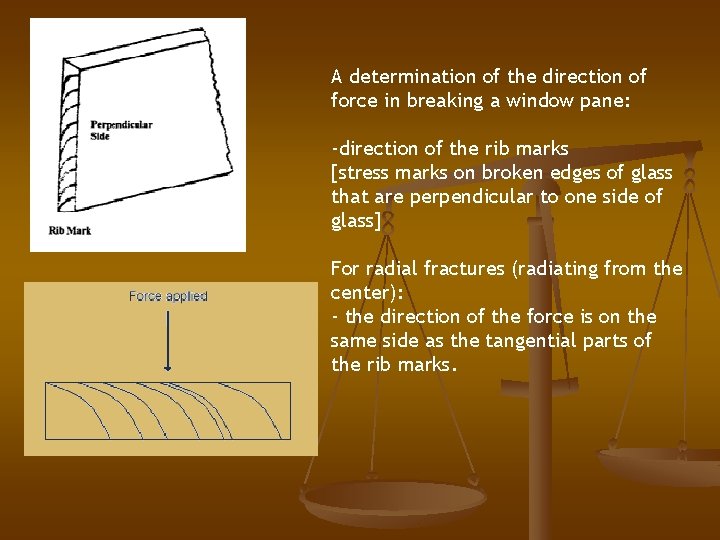 Perpendicular Side

Rib Mark

Force applied

A determination of the direction of force in breaking a window pane:

-direction of the rib marks
[stress marks on broken edges of glass that are perpendicular to one side of glass]

For radial fractures (radiating from the center):
- the direction of the force is on the same side as the tangential parts of the rib marks.